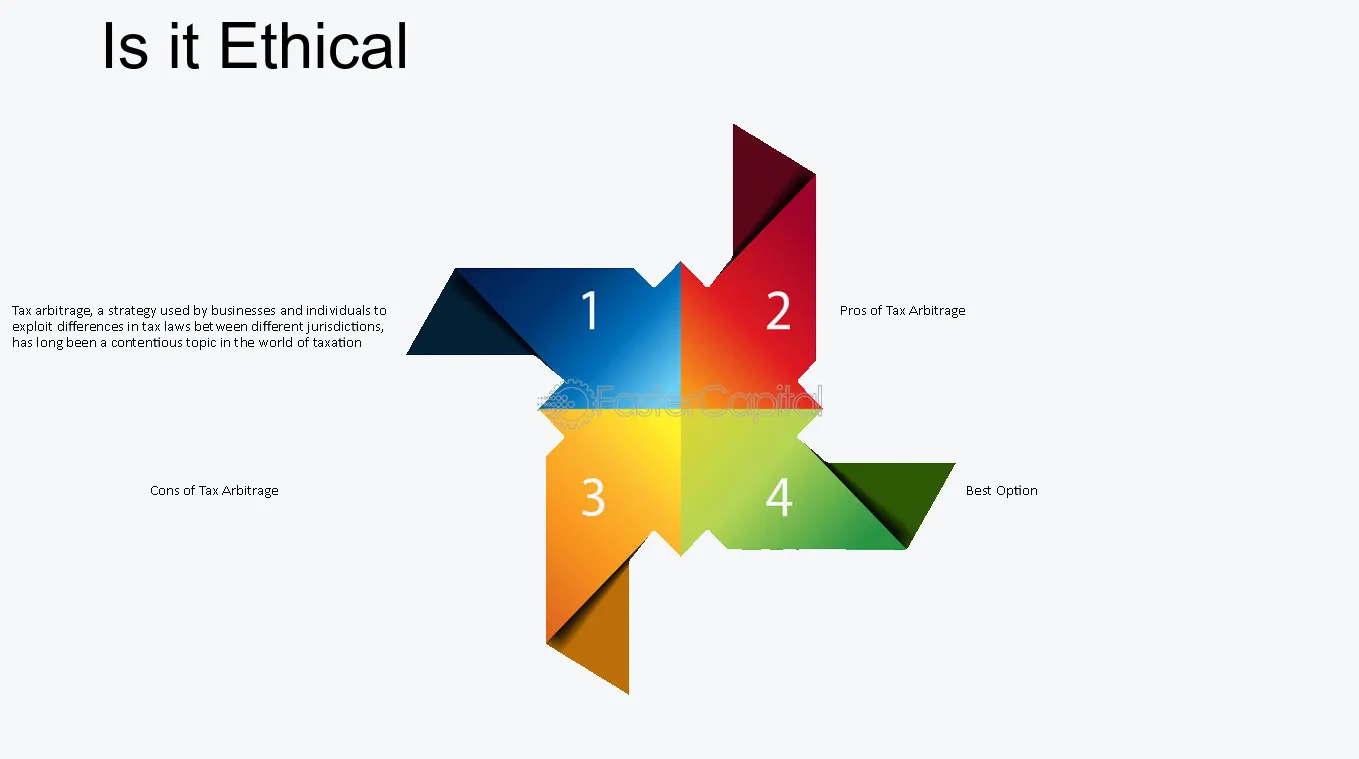 Is it Ethical

Tax arbitrage, a strategy used by businesses and individuals to exploit differences in tax laws between different jurisdictions, has long been a contentious topic in the world of taxation

1

2

Pros of Tax Arbitrage

Cons of Tax Arbitrage

3

4

Best Option

FasterCapital